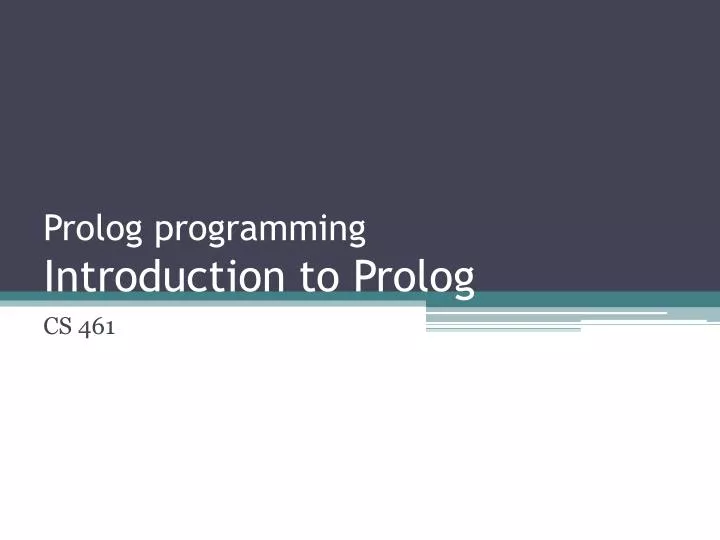 Prolog programming
Introduction to Prolog

CS 461